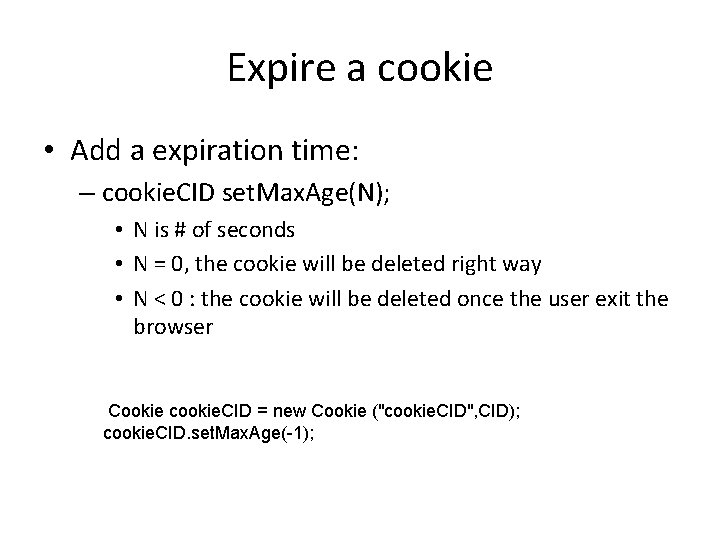 Expire a cookie

• Add a expiration time:

– cookieCID setMaxAge(N);

• N is # of seconds

• N = 0, the cookie will be deleted right way

• N < 0 : the cookie will be deleted once the user exit the browser

Cookie cookieCID = new Cookie ("cookieCID",CID);
cookieCID.setMaxAge(-1);